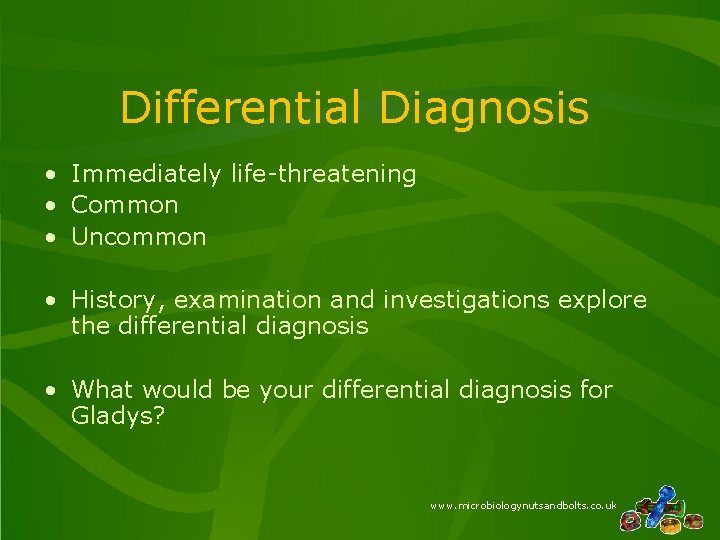 Differential Diagnosis

• Immediately life-threatening
• Common
• Uncommon

• History, examination and investigations explore the differential diagnosis

• What would be your differential diagnosis for Gladys?

www.microbiologynutsandbolts.co.uk